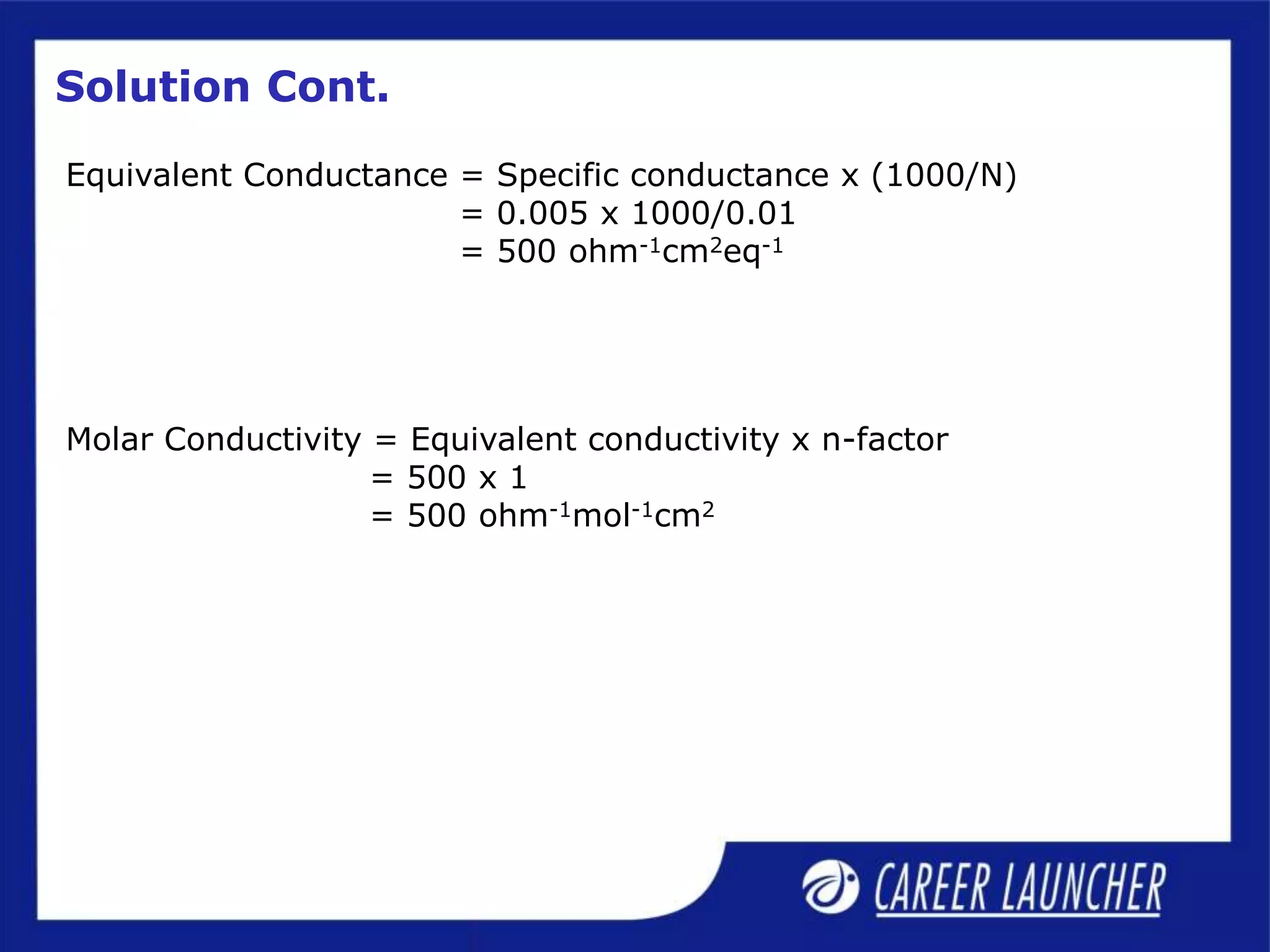 Solution Cont.

Equivalent Conductance = Specific conductance x (1000/N)
= 0.005 x 1000/0.01
= 500 ohm$^{-1}$cm$^{2}$eq$^{-1}$

Molar Conductivity = Equivalent conductivity x n-factor
= 500 x 1
= 500 ohm$^{-1}$mol$^{-1}$cm$^{2}$

CAREER LAUNCHER